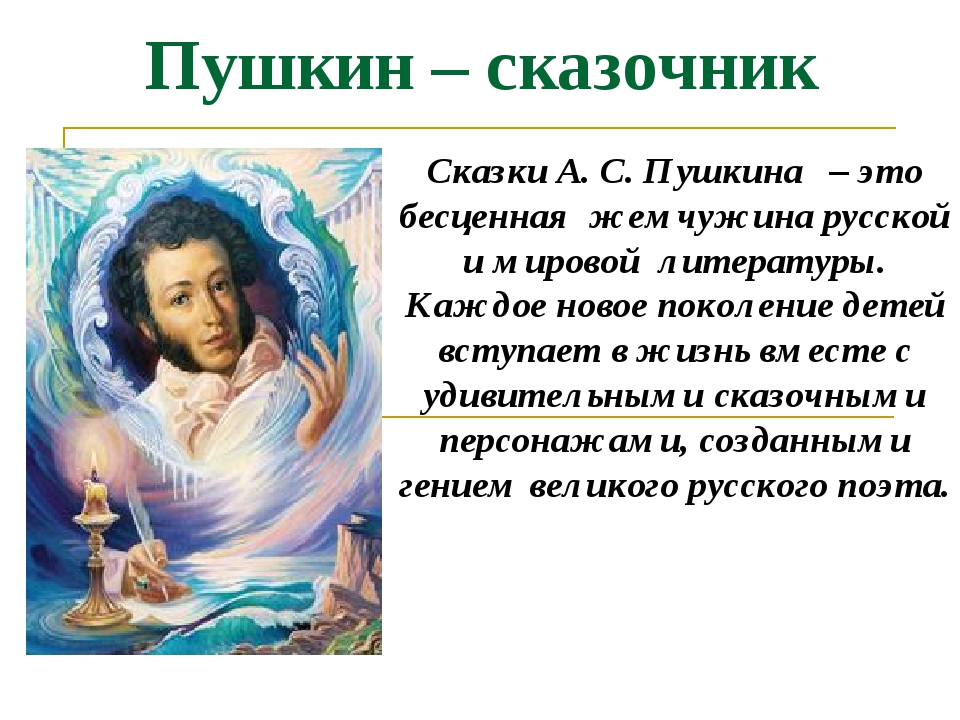 Пушкин – сказочник

Сказки А. С. Пушкина – это бесценная жемчужина русской и мировой литературы. Каждое новое поколение детей вступает в жизнь вместе с удивительными сказочными персонажами, созданными гением великого русского поэта.